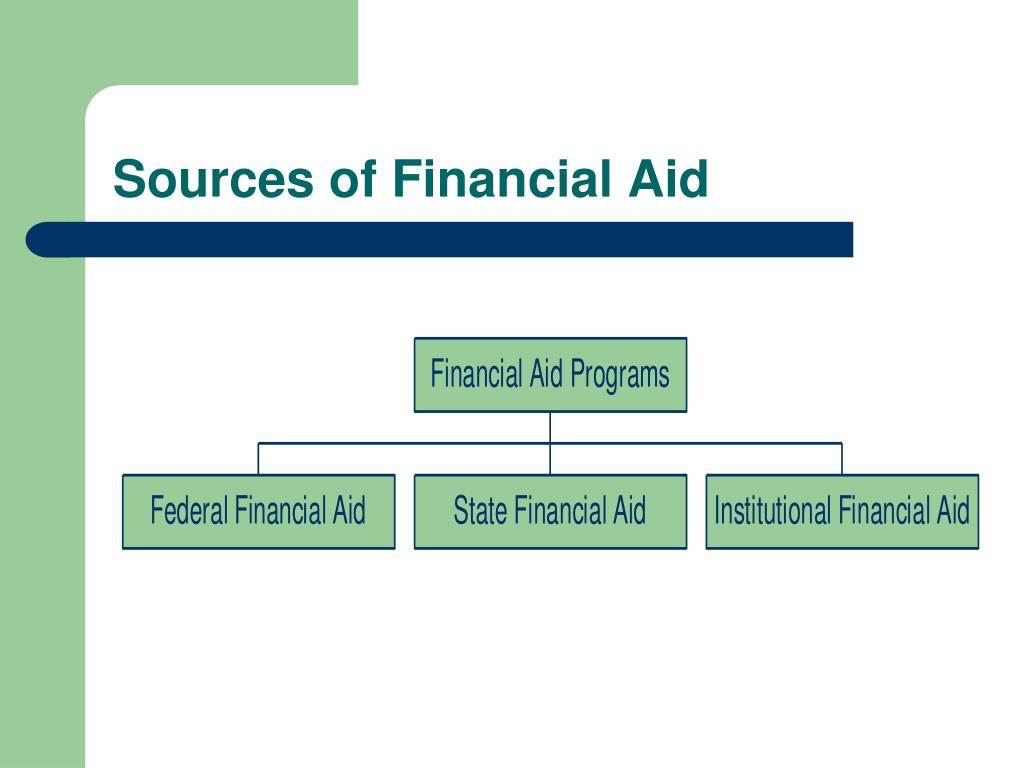 Sources of Financial Aid

Financial Aid Programs

Federal Financial Aid

State Financial Aid

Institutional Financial Aid